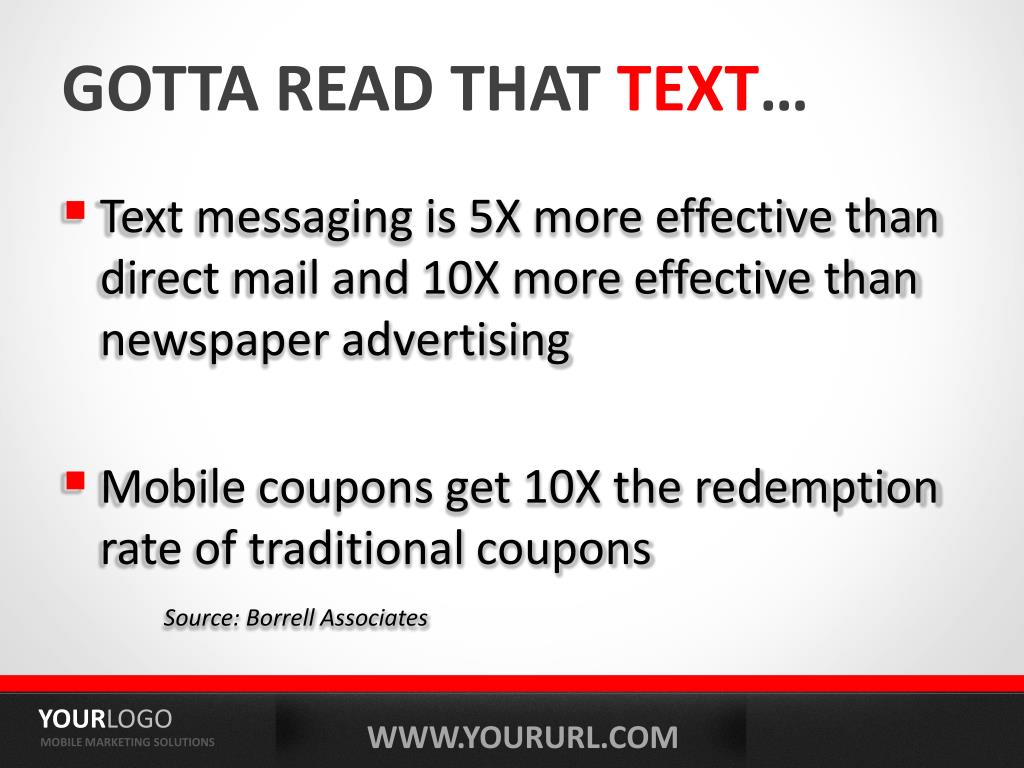 GOTTA READ THAT TEXT…

Text messaging is 5X more effective than direct mail and 10X more effective than newspaper advertising

Mobile coupons get 10X the redemption rate of traditional coupons

Source: Borrell Associates

YOURLOGO
MOBILE MARKETING SOLUTIONS

WWW.YOURURL.COM